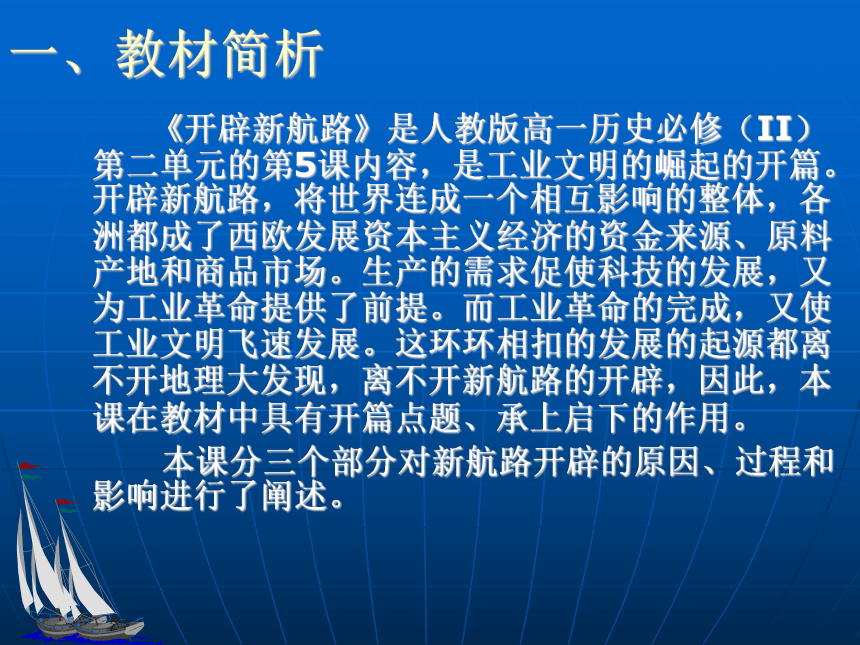 一、教材简析

《开辟新航路》是人教版高一历史必修（II）第二单元的第5课内容，是工业文明的崛起的开篇。开辟新航路，将世界连成一个相互影响的整体，各洲都成了西欧发展资本主义经济的资金来源、原料产地和商品市场。生产的需求促使科技的发展，又为工业革命提供了前提。而工业革命的完成，又使工业文明飞速发展。这环环相扣的发展的起源都离不开地理大发现，离不开新航路的开辟，因此，本课在教材中具有开篇点题、承上启下的作用。

本课分三个部分对新航路开辟的原因、过程和影响进行了阐述。